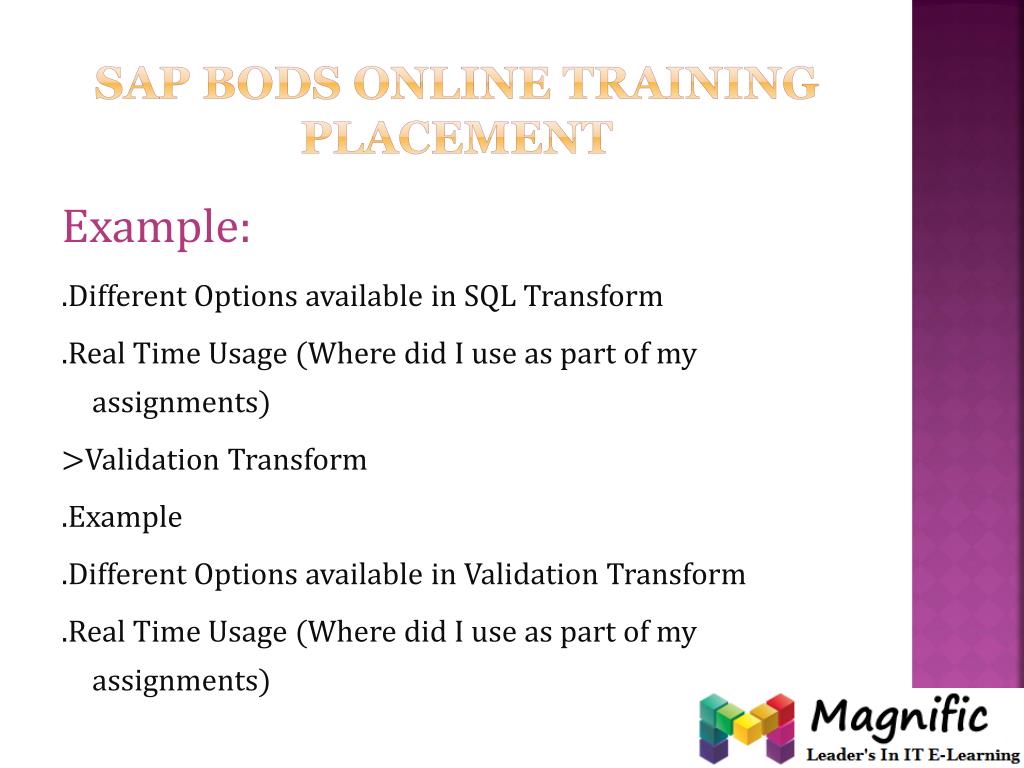 SAP BODS ONLINE TRAINING PLACEMENT

Example:

.Different Options available in SQL Transform

.Real Time Usage (Where did I use as part of my assignments)

>Validation Transform

.Example

.Different Options available in Validation Transform

.Real Time Usage (Where did I use as part of my assignments)

Magnific
Leader's In IT E-Learning